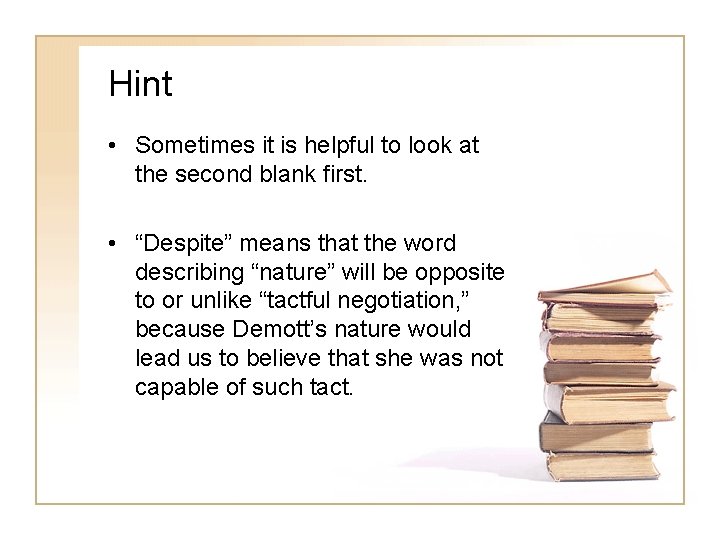 Hint

• Sometimes it is helpful to look at the second blank first.

• “Despite” means that the word describing “nature” will be opposite to or unlike “tactful negotiation,” because Demott’s nature would lead us to believe that she was not capable of such tact.